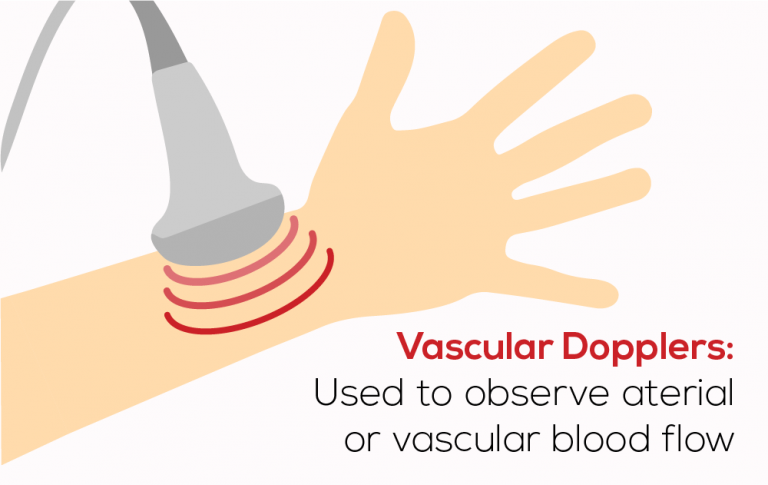 Vascular Dopplers:
Used to observe aterial or vascular blood flow